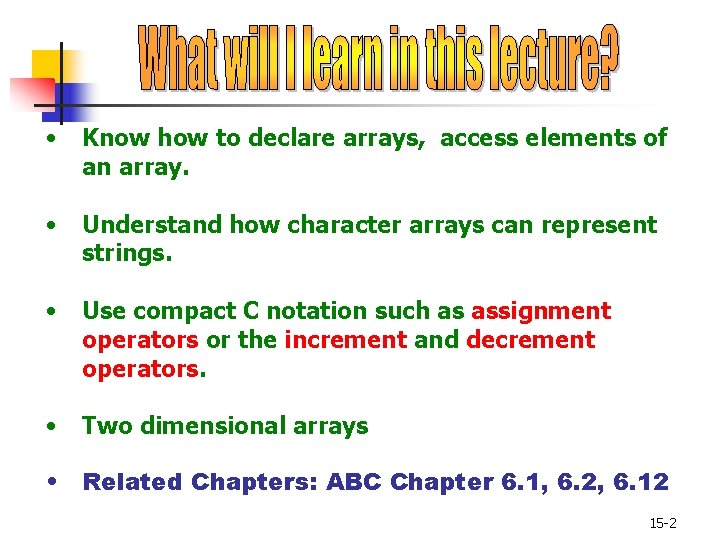 What will I learn in this lecture?

• Know how to declare arrays, access elements of an array.

• Understand how character arrays can represent strings.

• Use compact C notation such as assignment operators or the increment and decrement operators.

• Two dimensional arrays

• Related Chapters: ABC Chapter 6.1, 6.2, 6.12

15-2